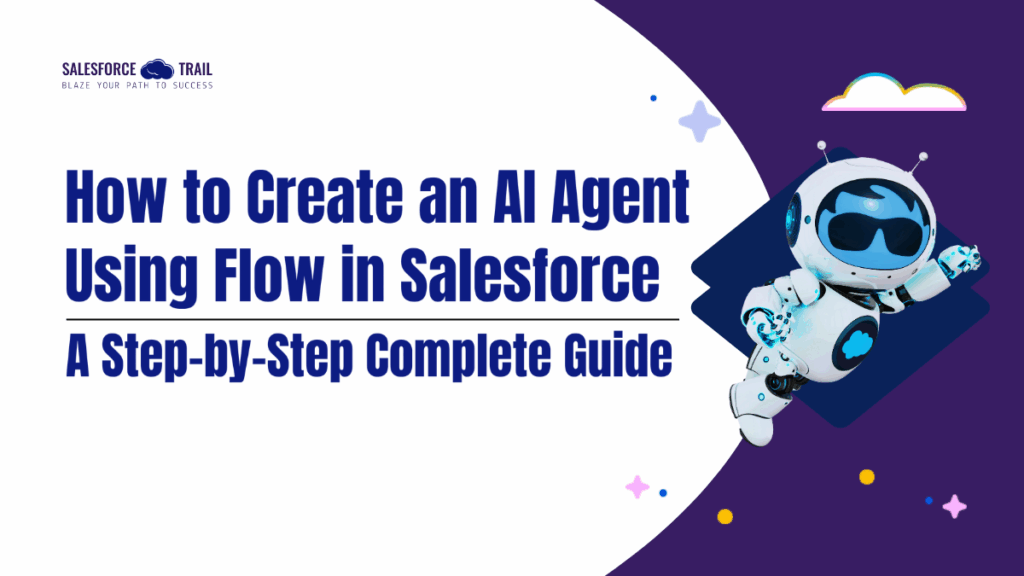 SALESFORCE TRAIL
BLAZE YOUR PATH TO SUCCESS

How to Create an AI Agent Using Flow in Salesforce

A Step-by-Step Complete Guide